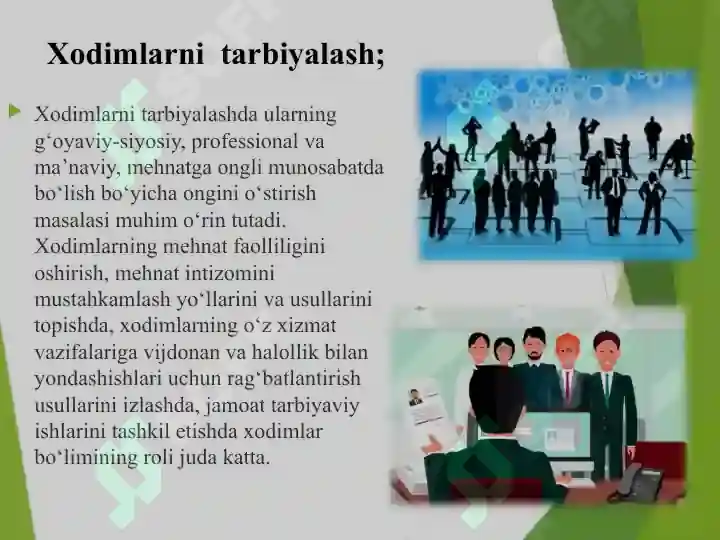 Xodimlarni tarbiyalash;

Xodimlarni tarbiyalashda ularning g‘oyaviy-siyosiy, professional va ma’naviy, mehnatga ongli munosabatda bo‘lish bo‘yicha ongini o‘stirish masalasi muhim o‘rin tutadi. Xodimlarning mehnat faolliligini oshirish, mehnat intizomini mustahkamlash yo‘llarini va usullarini topishda, xodimlarning o‘z xizmat vazifalariga vijdonan va halollik bilan yondashishlari uchun rag‘batlantirish usullarini izlashda, jamoat tarbiyaviy ishlarini tashkil etishda xodimlar bo‘limining roli juda katta.